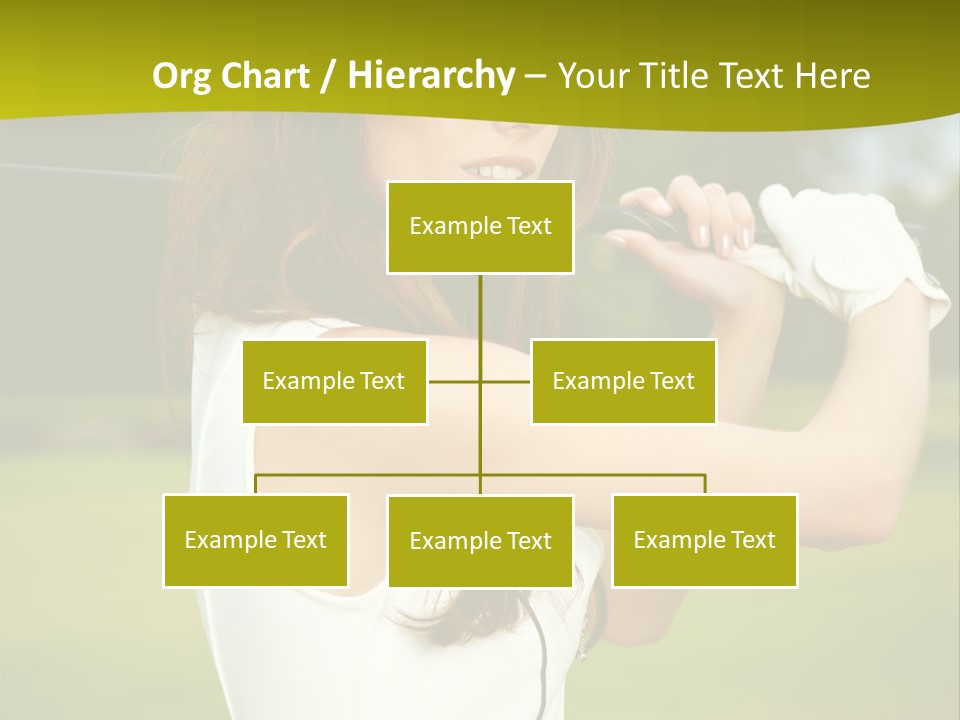 Org Chart / Hierarchy – Your Title Text Here

Example Text

Example Text

Example Text

Example Text

Example Text

Example Text